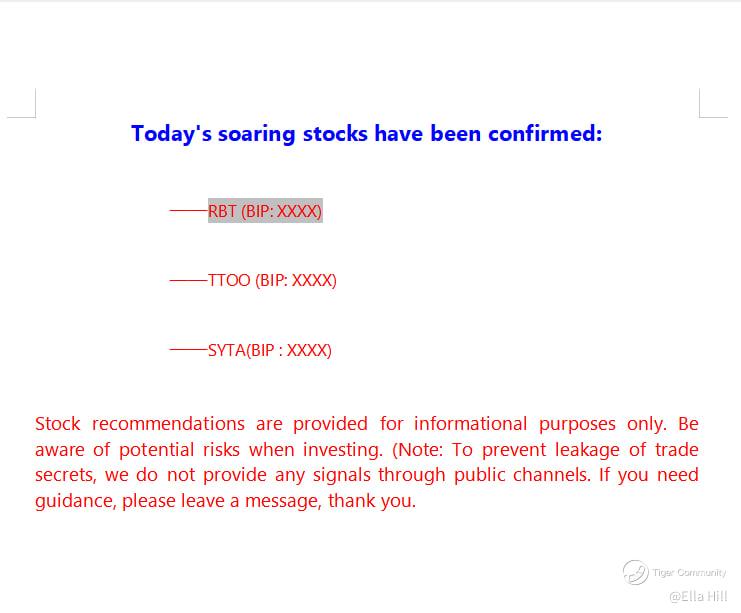 Today's soaring stocks have been confirmed:

——RBT (BIP: XXXX)

——TTOO (BIP: XXXX)

——SYTA(BIP : XXXX)

Stock recommendations are provided for informational purposes only. Be aware of potential risks when investing. (Note: To prevent leakage of trade secrets, we do not provide any signals through public channels. If you need guidance, please leave a message, thank you.

Tiger Community
@Ella Hill